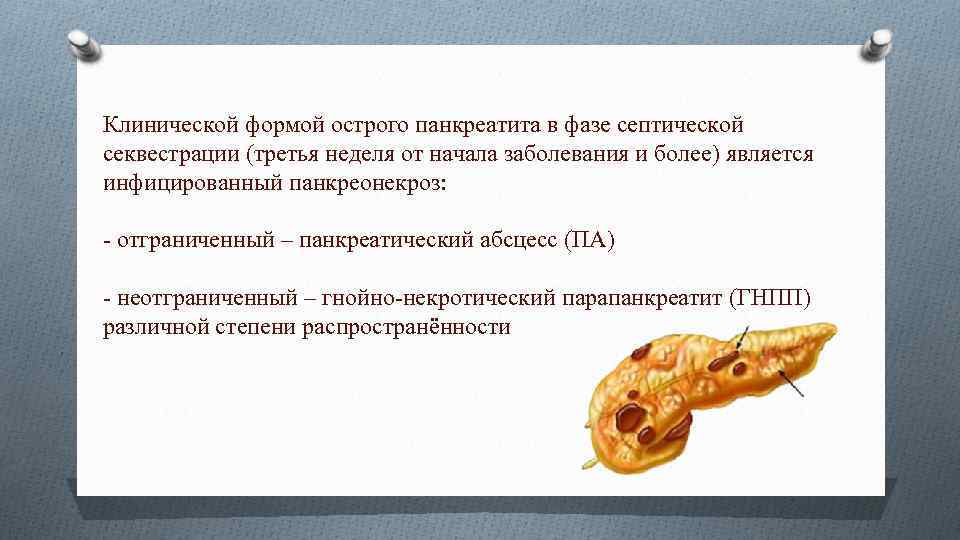 Клинической формой острого панкреатита в фазе септической секвестрации (третья неделя от начала заболевания и более) является инфицированный панкреонекроз:

- отграниченный – панкреатический абсцесс (ПА)

- неотграниченный – гнойно-некротический парапанкреатит (ГНПП) различной степени распространённости